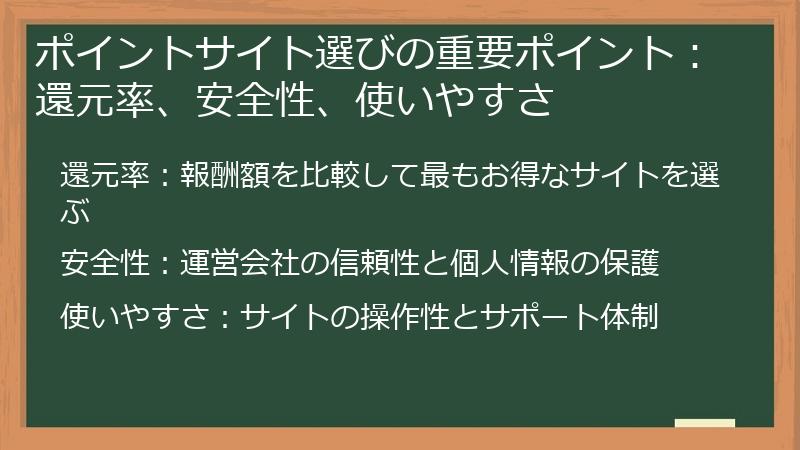 ポイントサイト選びの重要ポイント：還元率、安全性、使いやすさ

還元率：報酬額を比較して最もお得なサイトを選ぶ

安全性：運営会社の信頼性と個人情報の保護

使いやすさ：サイトの操作性とサポート体制